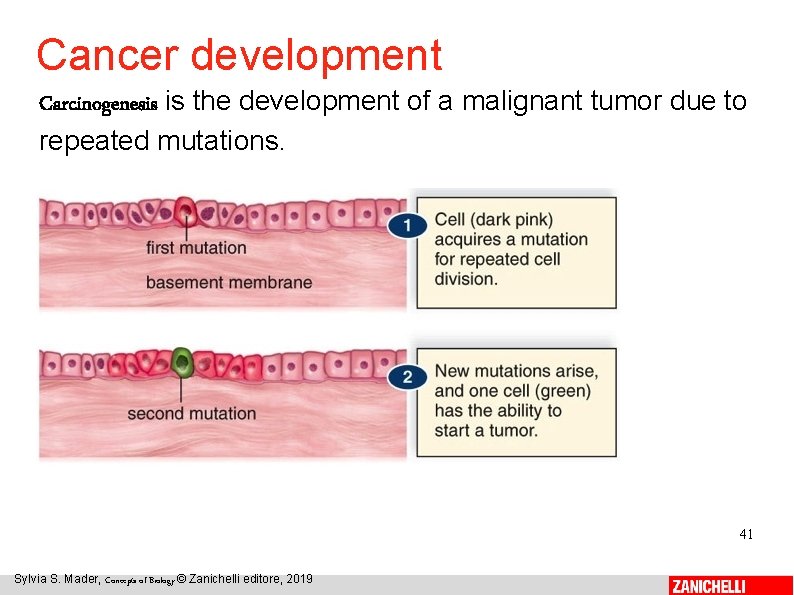 Cancer development

Carcinogenesis is the development of a malignant tumor due to repeated mutations.

first mutation

basement membrane

1 Cell (dark pink) acquires a mutation for repeated cell division.

second mutation

2 New mutations arise, and one cell (green) has the ability to start a tumor.

41

Sylvia S. Mader, Concepts of Biology © Zanichelli editore, 2019

ZANICHELLI